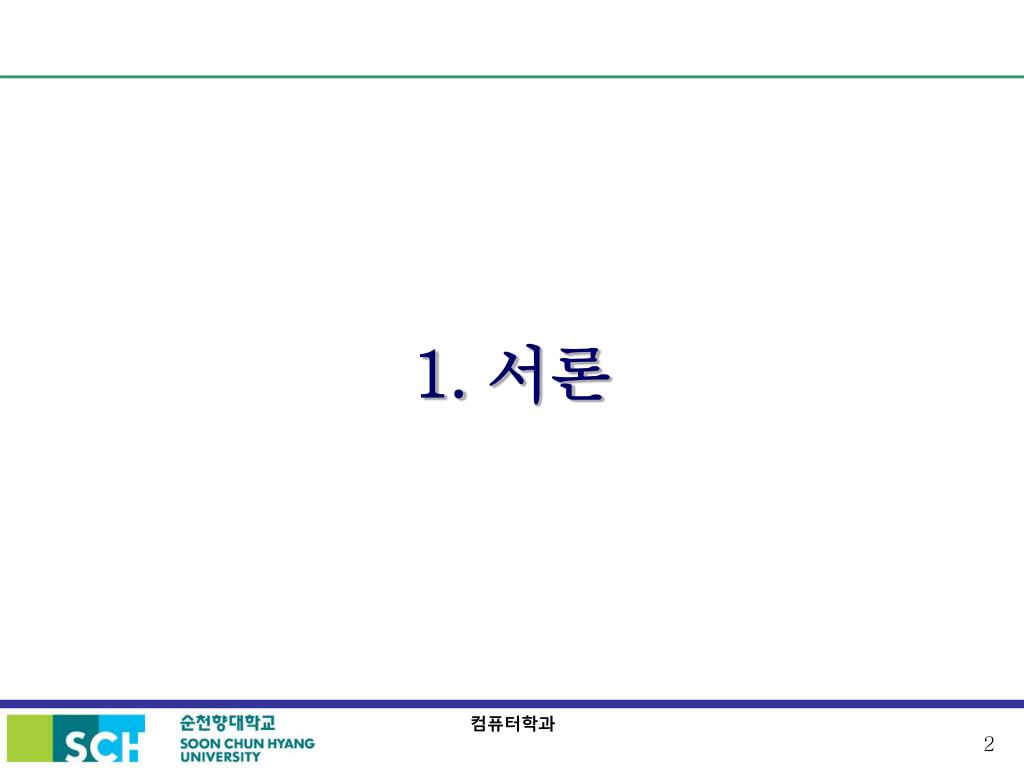 1. 서론

SCH 순천향대학교 SOON CHUN HYANG UNIVERSITY

컴퓨터학과

2